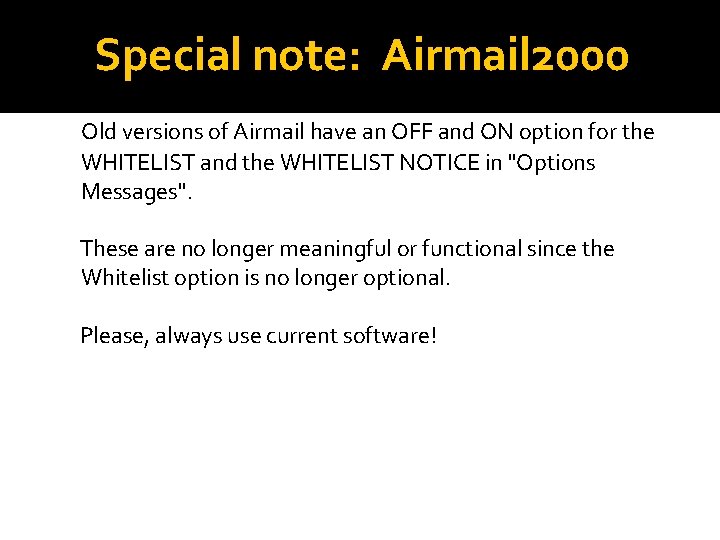 Special note: Airmail2000

Old versions of Airmail have an OFF and ON option for the WHITELIST and the WHITELIST NOTICE in "Options Messages".

These are no longer meaningful or functional since the Whitelist option is no longer optional.

Please, always use current software!